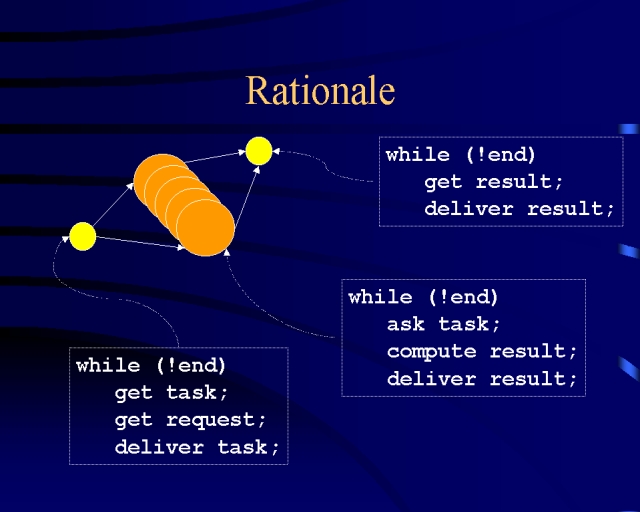 Rationale

while (!end)
   get result;
   deliver result;

while (!end)
   ask task;
   compute result;
   deliver result;

while (!end)
   get task;
   get request;
   deliver task;